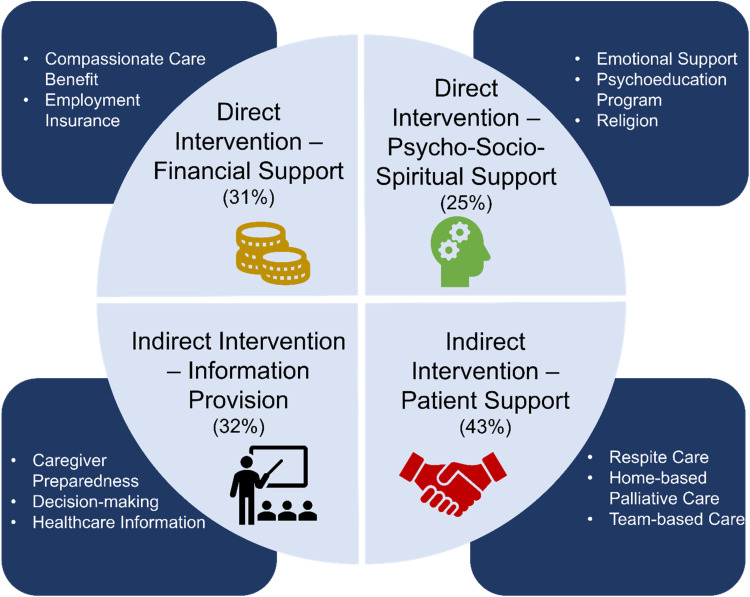 • Compassionate Care Benefit
• Employment Insurance

Direct Intervention – Financial Support
(31%)

Direct Intervention – Psycho-Socio-Spiritual Support
(25%)

• Emotional Support
• Psychoeducation Program
• Religion

Indirect Intervention – Information Provision
(32%)

• Caregiver Preparedness
• Decision-making
• Healthcare Information

Indirect Intervention – Patient Support
(43%)

• Respite Care
• Home-based Palliative Care
• Team-based Care